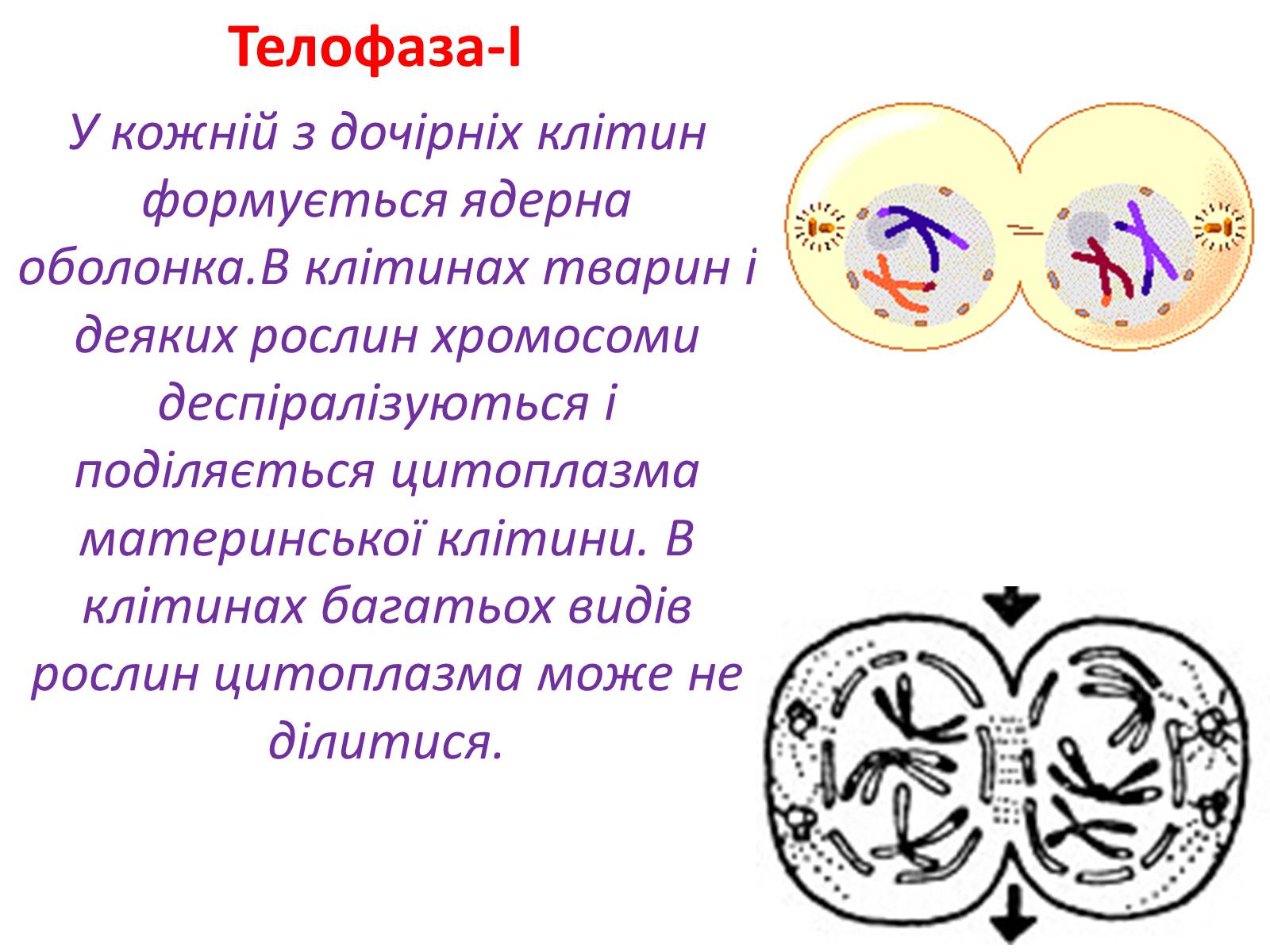 Телофаза-I

У кожній з дочірніх клітин формується ядерна оболонка.В клітинах тварин і деяких рослин хромосоми деспіралізуються і поділяється цитоплазма материнської клітини. В клітинах багатьох видів рослин цитоплазма може не ділитися.